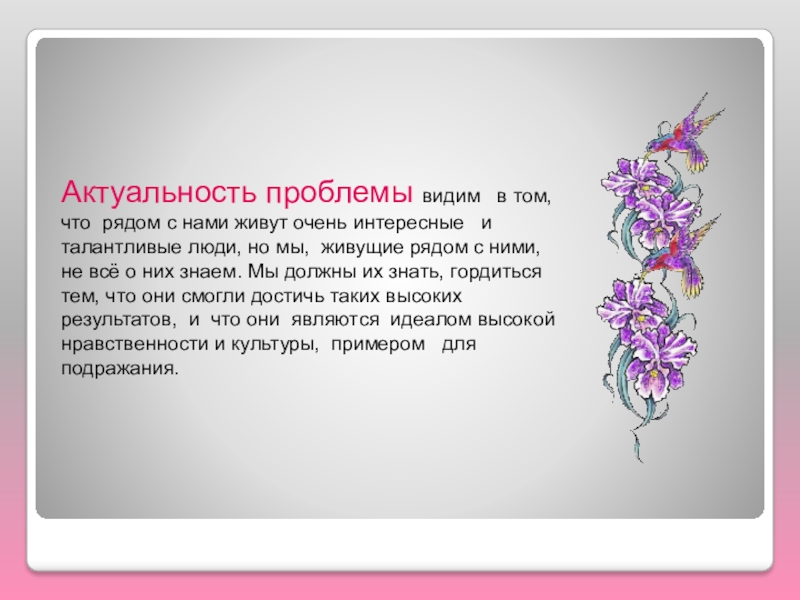 Актуальность проблемы видим в том, что рядом с нами живут очень интересные и талантливые люди, но мы, живущие рядом с ними, не всё о них знаем. Мы должны их знать, гордиться тем, что они смогли достичь таких высоких результатов, и что они являются идеалом высокой нравственности и культуры, примером для подражания.